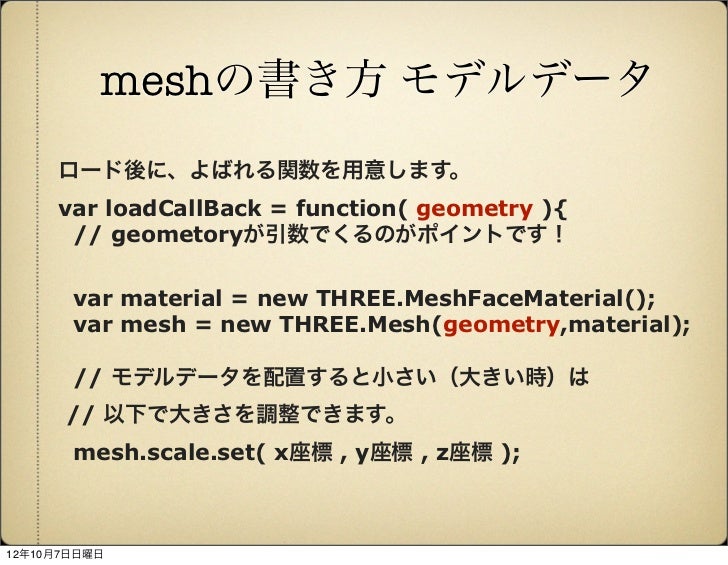 meshの書き方 モデルデータ

ロード後に、よばれる関数を用意します。

var loadCallBack = function( geometry ){
// geometoryが引数でくるのがポイントです！

var material = new THREE.MeshFaceMaterial();
var mesh = new THREE.Mesh(geometry,material);

// モデルデータを配置すると小さい（大きい時）は
// 以下で大きさを調整できます。
mesh.scale.set( x座標 , y座標 , z座標 );

12年10月7日日曜日